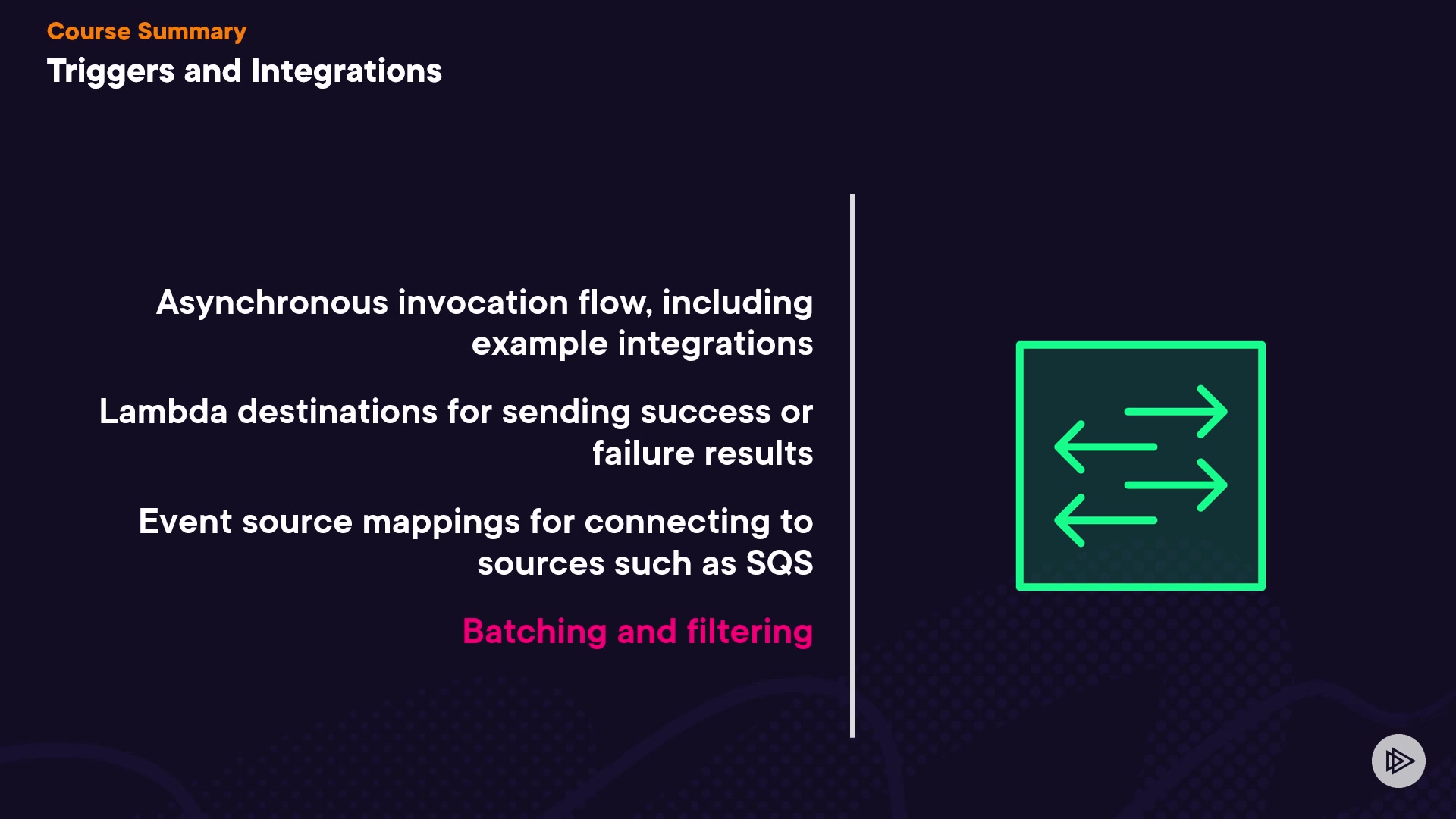 Course Summary
Triggers and Integrations

Asynchronous invocation flow, including example integrations

Lambda destinations for sending success or failure results

Event source mappings for connecting to sources such as SQS

Batching and filtering